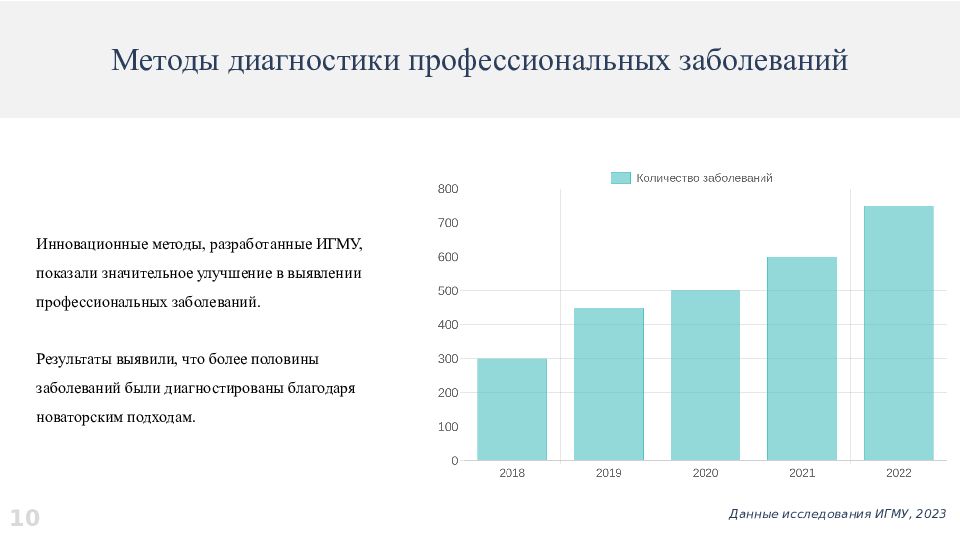 Методы диагностики профессиональных заболеваний

Инновационные методы, разработанные ИГМУ, показали значительное улучшение в выявлении профессиональных заболеваний.

Результаты выявили, что более половины заболеваний были диагностированы благодаря новаторским подходам.

Количество заболеваний

800
700
600
500
400
300
200
100
0

2018
2019
2020
2021
2022

10

Данные исследования ИГМУ, 2023